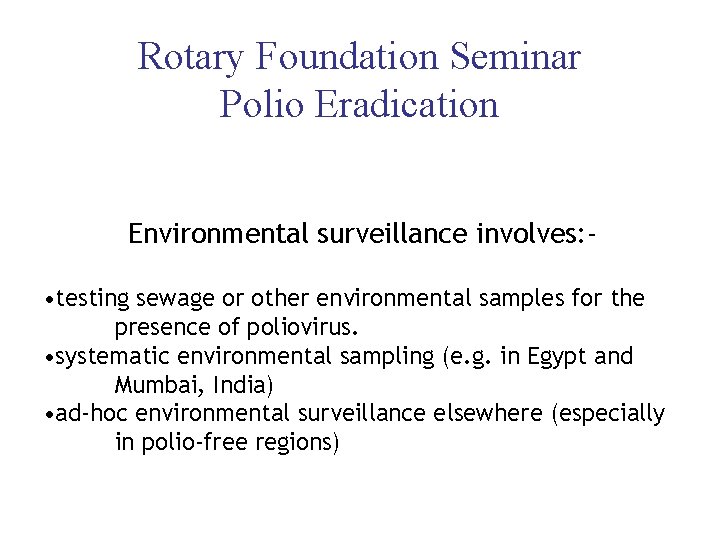 Rotary Foundation Seminar
Polio Eradication

Environmental surveillance involves:-

•testing sewage or other environmental samples for the presence of poliovirus.
•systematic environmental sampling (e.g. in Egypt and Mumbai, India)
•ad-hoc environmental surveillance elsewhere (especially in polio-free regions)